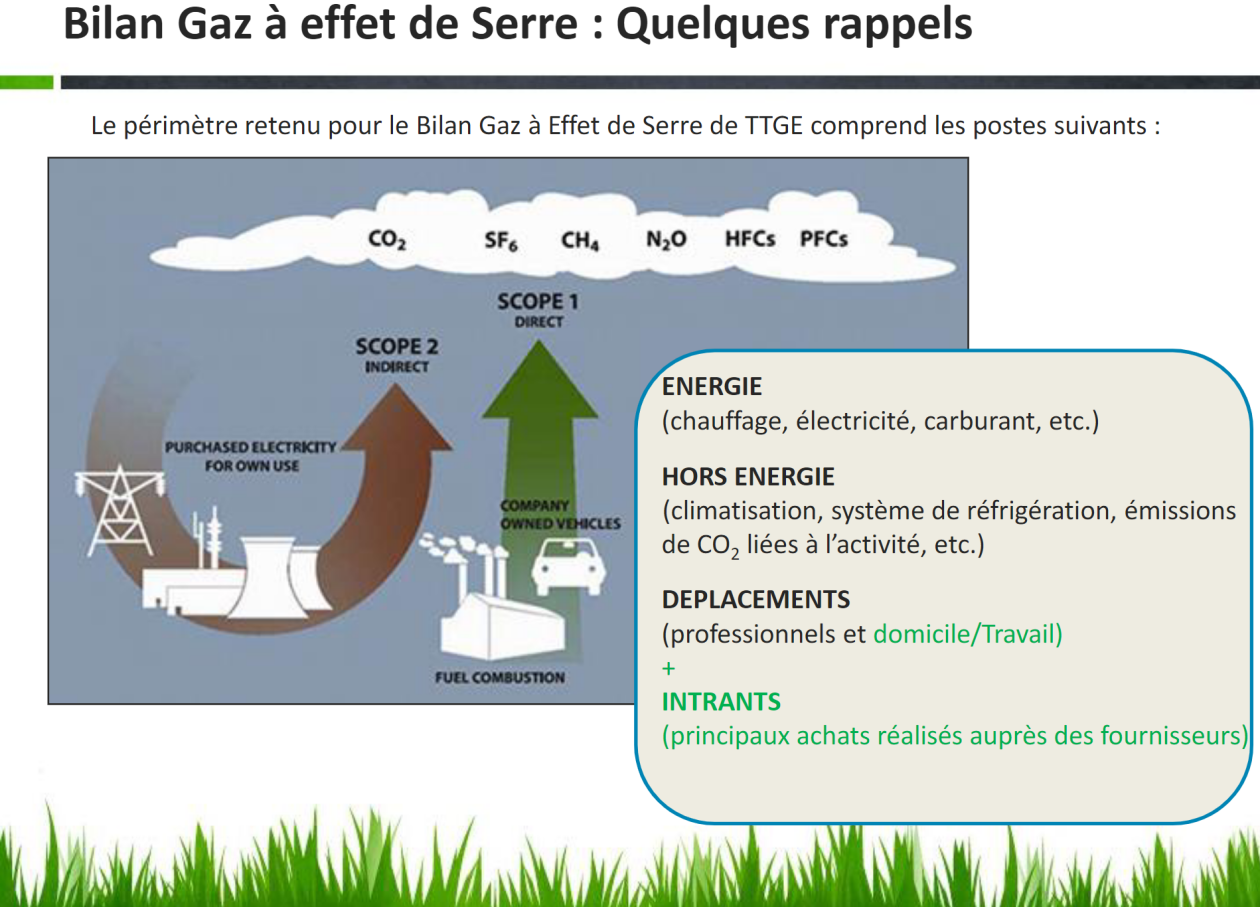 Bilan Gaz à effet de Serre : Quelques rappels

Le périmètre retenu pour le Bilan Gaz à Effet de Serre de TTGE comprend les postes suivants :

$CO_2$ $SF_6$ $CH_4$ $N_2O$ HFCs PFCs

SCOPE 1
DIRECT

SCOPE 2
INDIRECT

PURCHASED ELECTRICITY
FOR OWN USE

COMPANY
OWNED VEHICLES

FUEL COMBUSTION

ENERGIE
(chauffage, électricité, carburant, etc.)

HORS ENERGIE
(climatisation, système de réfrigération, émissions de $CO_2$ liées à l'activité, etc.)

DEPLACEMENTS
(professionnels et domicile/Travail)
+
INTRANTS
(principaux achats réalisés auprès des fournisseurs)